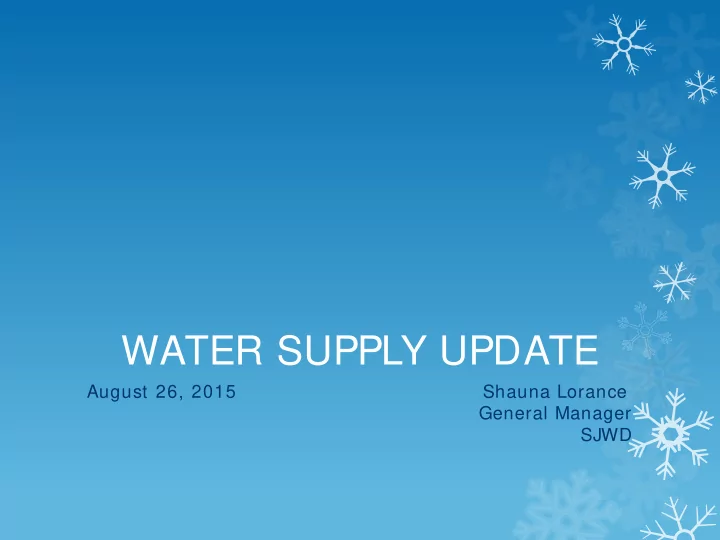 WATER SUPPLY UPDATE

August 26, 2015

Shauna Lorance
General Manager
SJWD